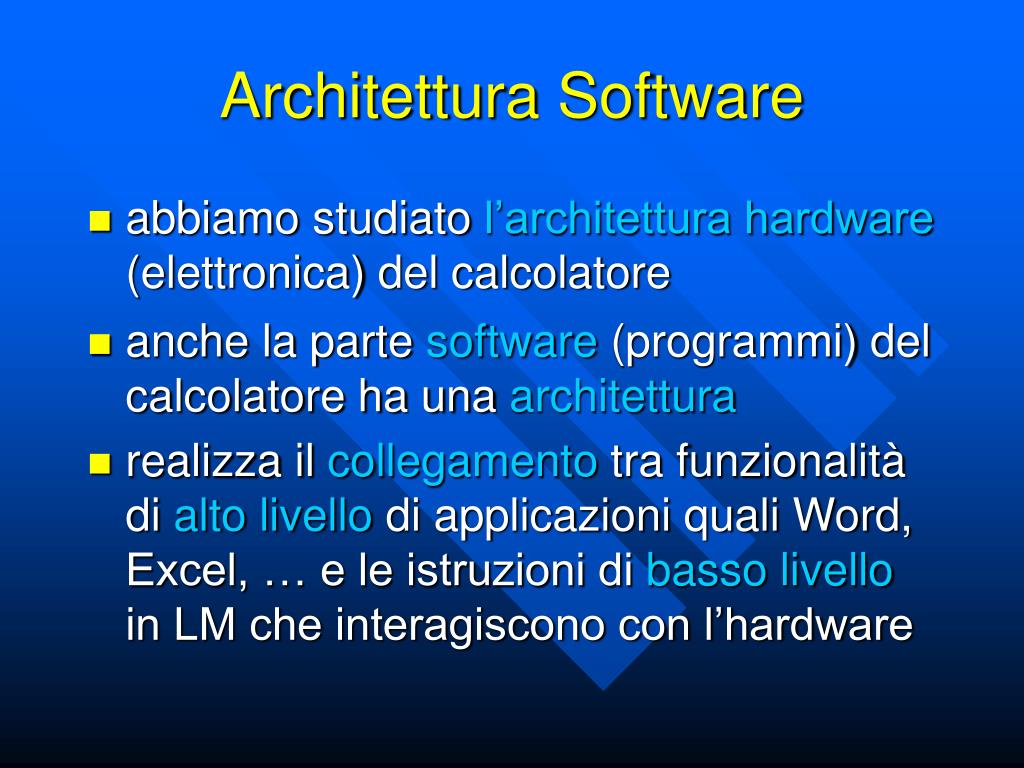 Architettura Software

abbiamo studiato l’architettura hardware (elettronica) del calcolatore

anche la parte software (programmi) del calcolatore ha una architettura

realizza il collegamento tra funzionalità di alto livello di applicazioni quali Word, Excel, … e le istruzioni di basso livello in LM che interagiscono con l’hardware